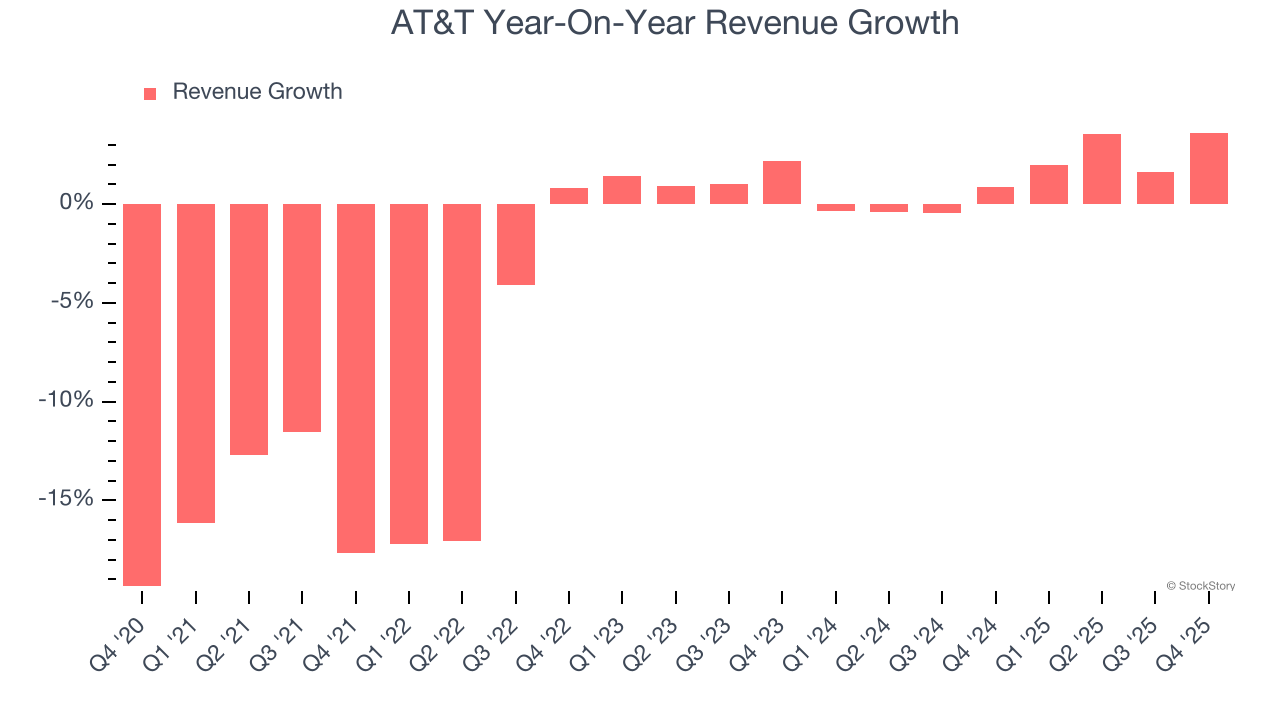 AT&T Year-On-Year Revenue Growth

Revenue Growth

0%
-5%
-10%
-15%

© StockStory

Q4 '20
Q1 '21
Q2 '21
Q3 '21
Q4 '21
Q1 '22
Q2 '22
Q3 '22
Q4 '22
Q1 '23
Q2 '23
Q3 '23
Q4 '23
Q1 '24
Q2 '24
Q3 '24
Q4 '24
Q1 '25
Q2 '25
Q3 '25
Q4 '25